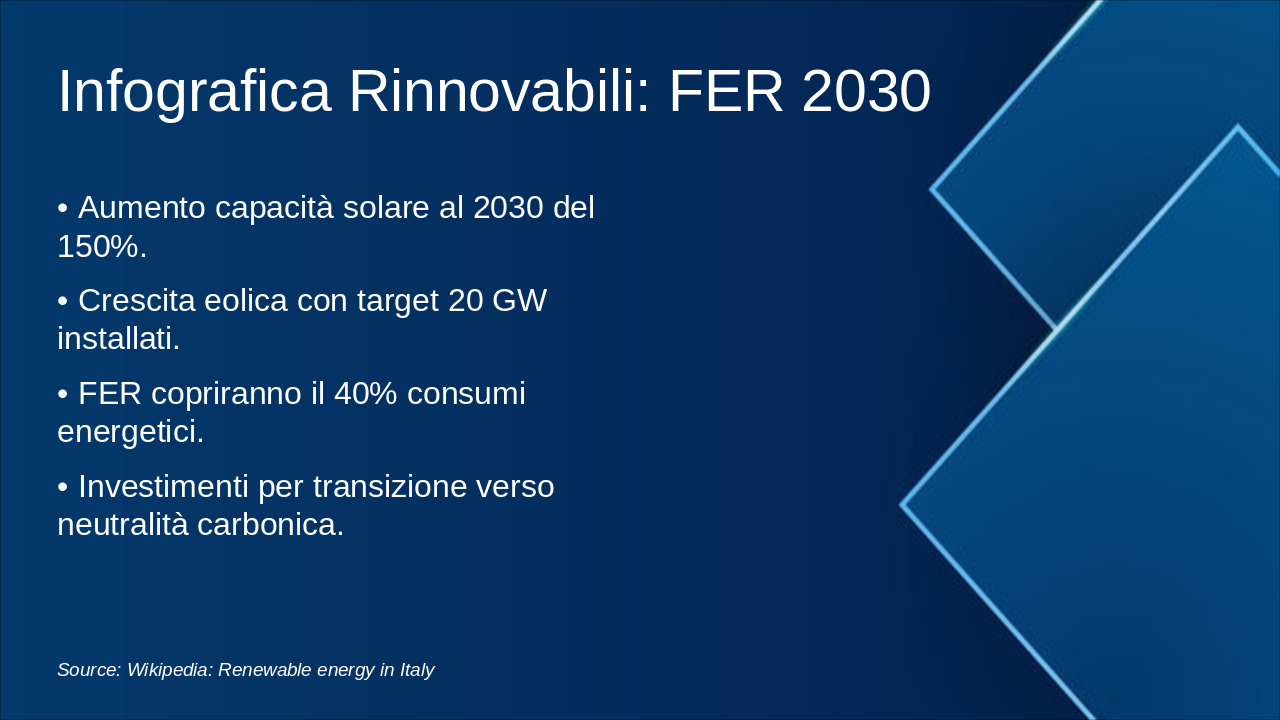 Infografica Rinnovabili: FER 2030

• Aumento capacità solare al 2030 del 150%.

• Crescita eolica con target 20 GW installati.

• FER copriranno il 40% consumi energetici.

• Investimenti per transizione verso neutralità carbonica.

Source: Wikipedia: Renewable energy in Italy